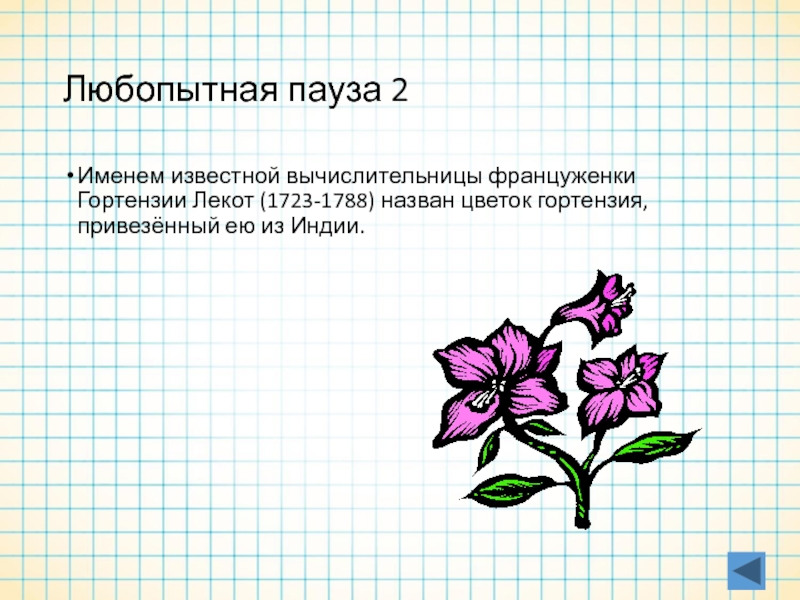 Любопытная пауза 2

• Именем известной вычислительницы француженки Гортензии Лекот (1723-1788) назван цветок гортензия, привезённый ею из Индии.